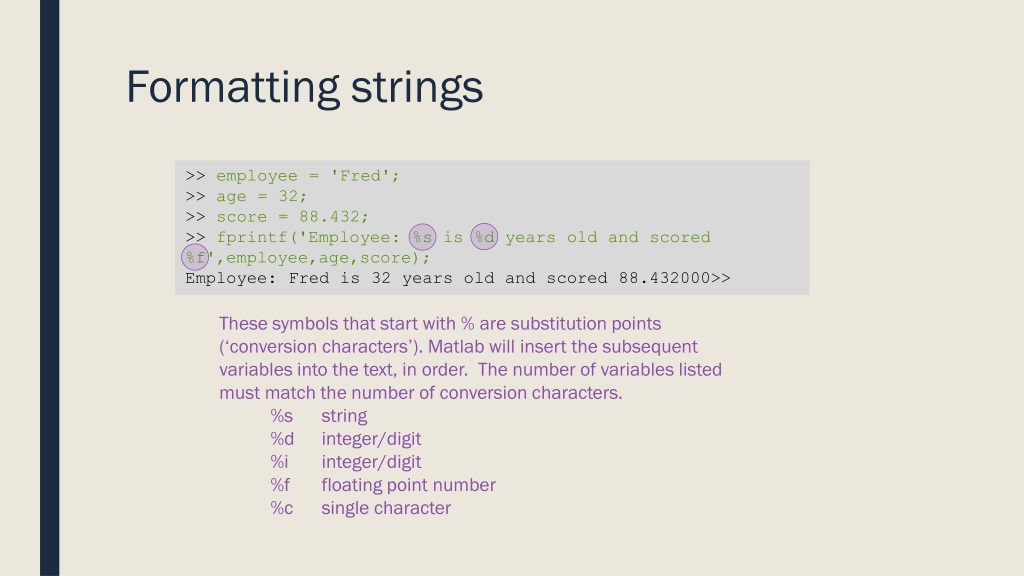 Formatting strings

>> employee = 'Fred';
>> age = 32;
>> score = 88.432;
>> fprintf('Employee: %s is %d years old and scored %f',employee,age,score);
Employee: Fred is 32 years old and scored 88.432000>>

These symbols that start with % are substitution points ('conversion characters'). Matlab will insert the subsequent variables into the text, in order. The number of variables listed must match the number of conversion characters.
%s string
%d integer/digit
%i integer/digit
%f floating point number
%c single character